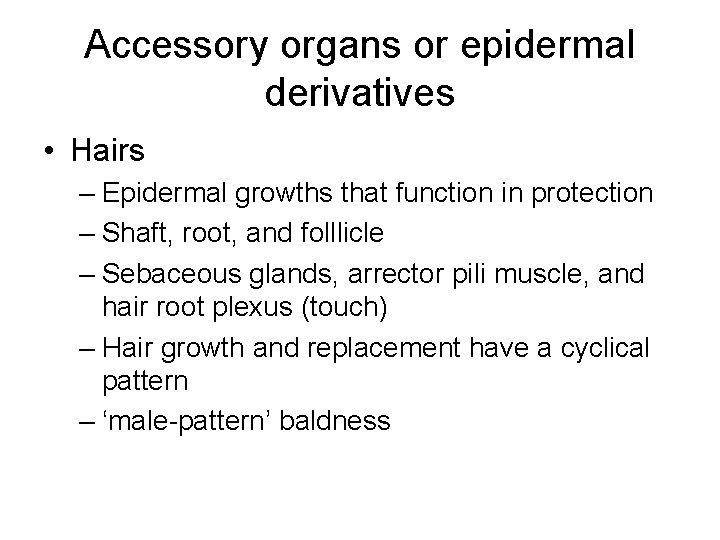 Accessory organs or epidermal derivatives

• Hairs
– Epidermal growths that function in protection
– Shaft, root, and folllicle
– Sebaceous glands, arrector pili muscle, and hair root plexus (touch)
– Hair growth and replacement have a cyclical pattern
– ‘male-pattern’ baldness